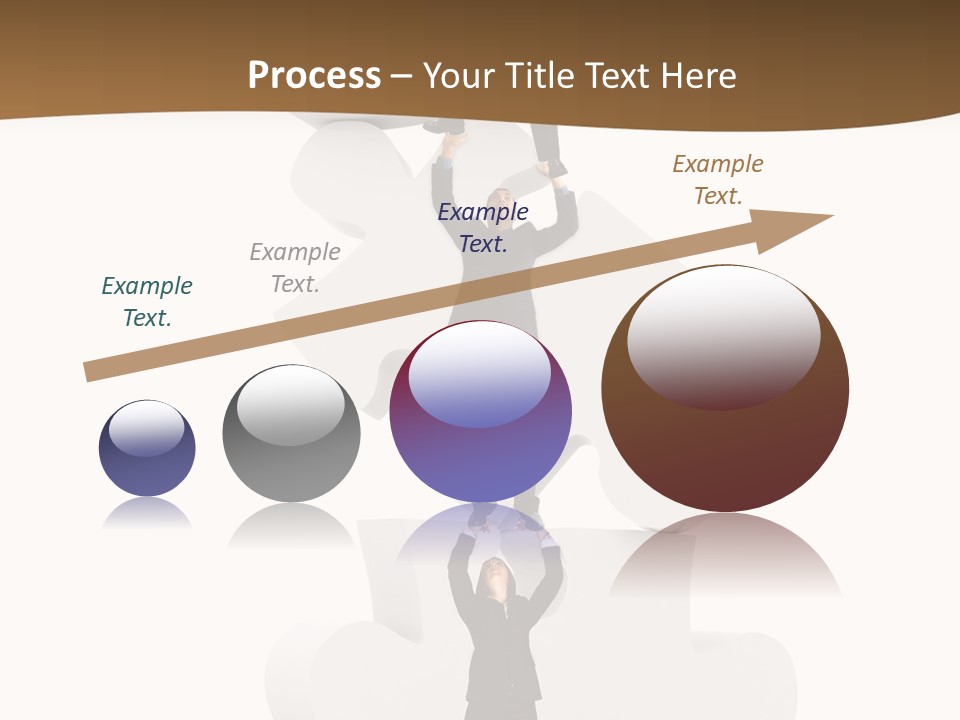 Process – Your Title Text Here

Example Text.

Example Text.

Example Text.

Example Text.